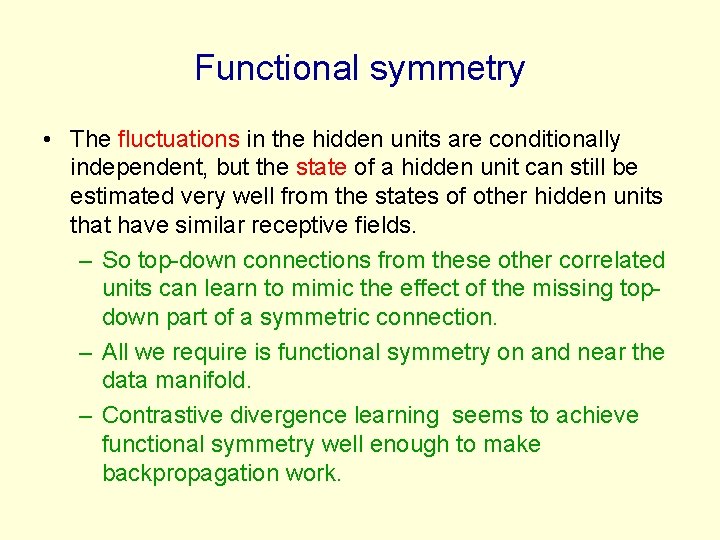 Functional symmetry

• The fluctuations in the hidden units are conditionally independent, but the state of a hidden unit can still be estimated very well from the states of other hidden units that have similar receptive fields.

– So top-down connections from these other correlated units can learn to mimic the effect of the missing top-down part of a symmetric connection.

– All we require is functional symmetry on and near the data manifold.

– Contrastive divergence learning seems to achieve functional symmetry well enough to make backpropagation work.